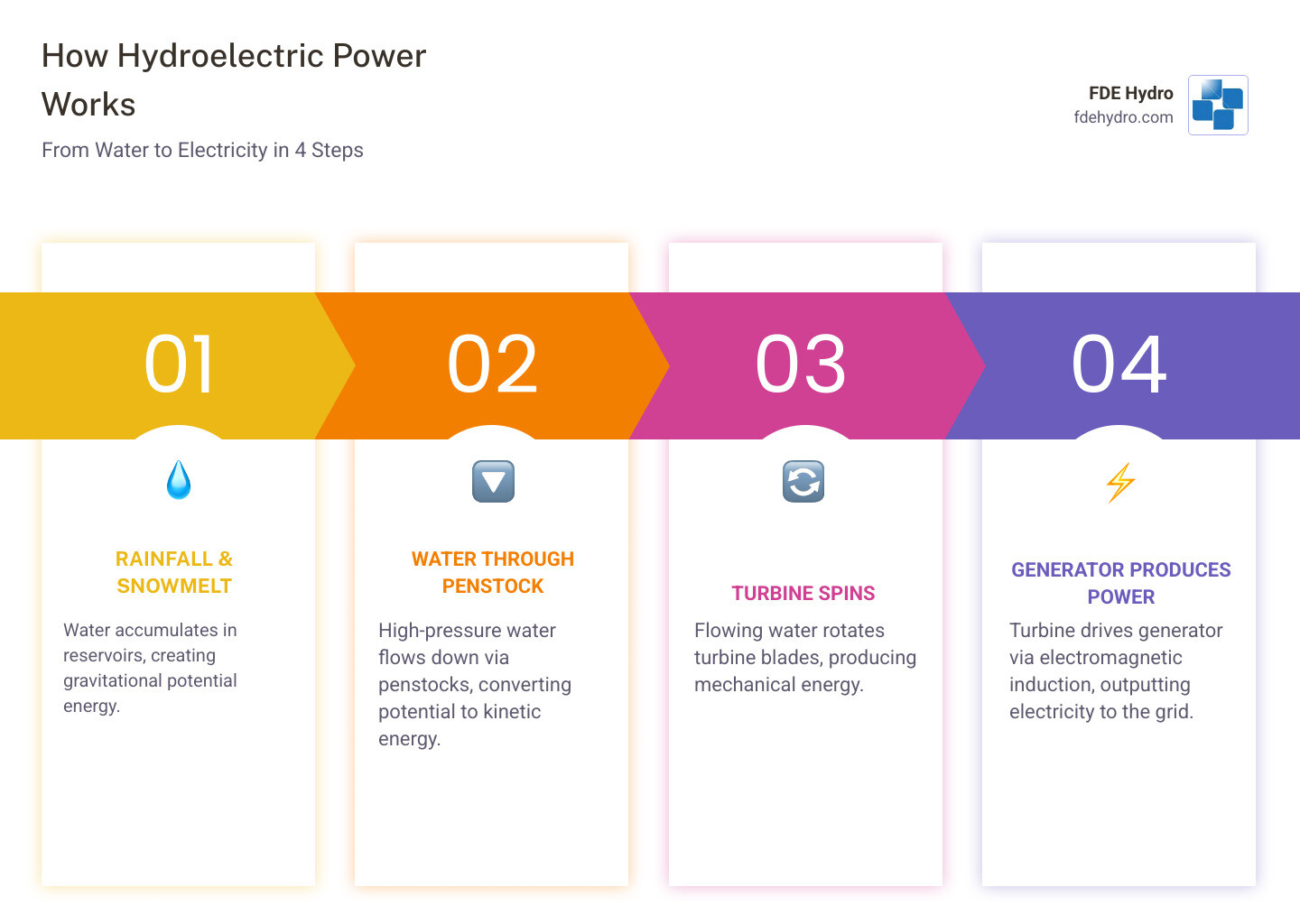 How Hydroelectric Power Works

From Water to Electricity in 4 Steps

FDE Hydro
fdehydro.com

01

RAINFALL & SNOWMELT

Water accumulates in reservoirs, creating gravitational potential energy.

02

WATER THROUGH PENSTOCK

High-pressure water flows down via penstocks, converting potential to kinetic energy.

03

TURBINE SPINS

Flowing water rotates turbine blades, producing mechanical energy.

04

GENERATOR PRODUCES POWER

Turbine drives generator via electromagnetic induction, outputting electricity to the grid.